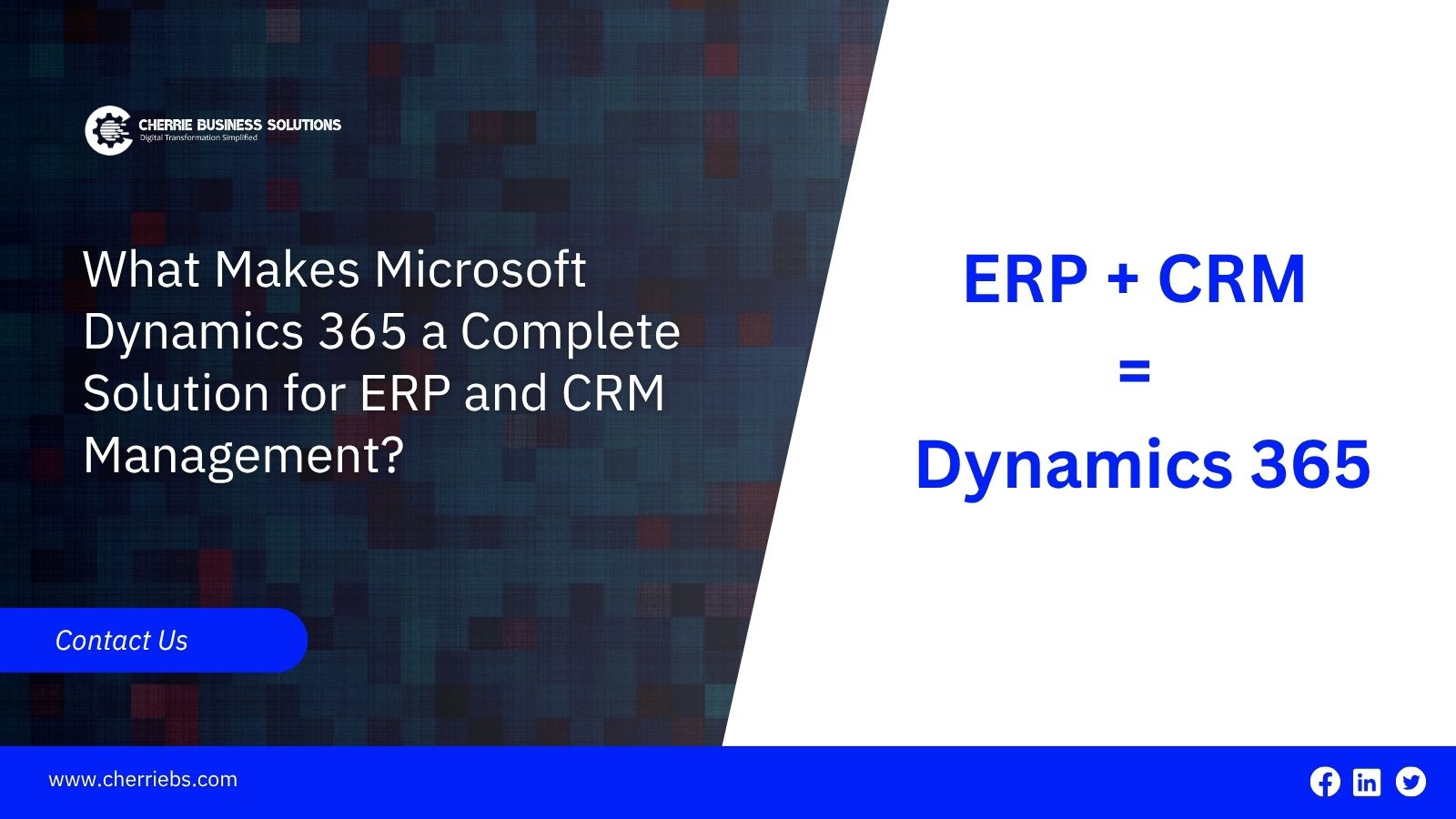 CHERRIE BUSINESS SOLUTIONS
Digital Transformation Simplified

What Makes Microsoft Dynamics 365 a Complete Solution for ERP and CRM Management?

ERP + CRM
=
Dynamics 365

Contact Us

www.cherriebs.com